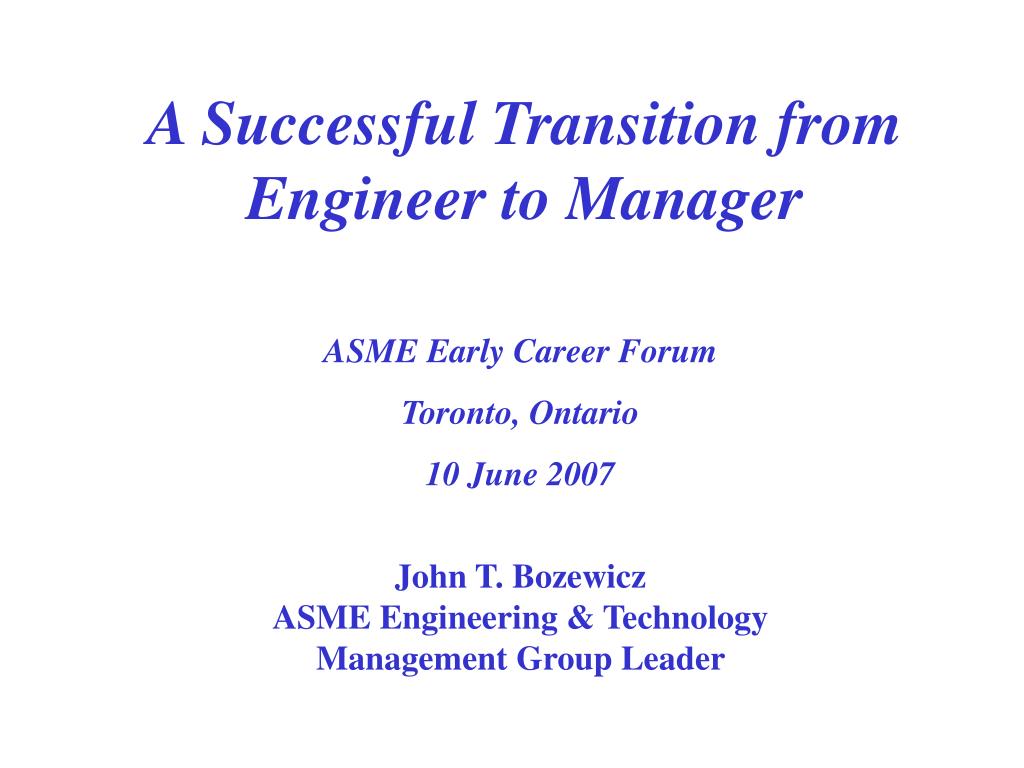 A Successful Transition from Engineer to Manager

ASME Early Career Forum

Toronto, Ontario

10 June 2007

John T. Bozewicz
ASME Engineering & Technology Management Group Leader